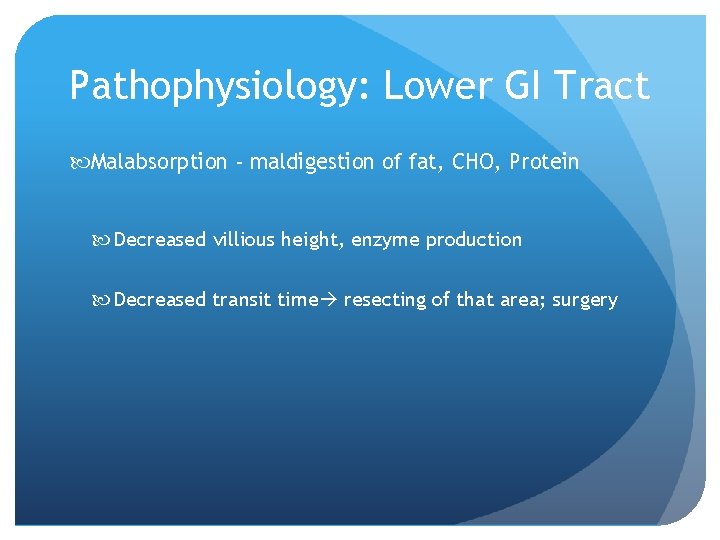 Pathophysiology: Lower GI Tract

Malabsorption – maldigestion of fat, CHO, Protein

Decreased villious height, enzyme production

Decreased transit time→ resecting of that area; surgery